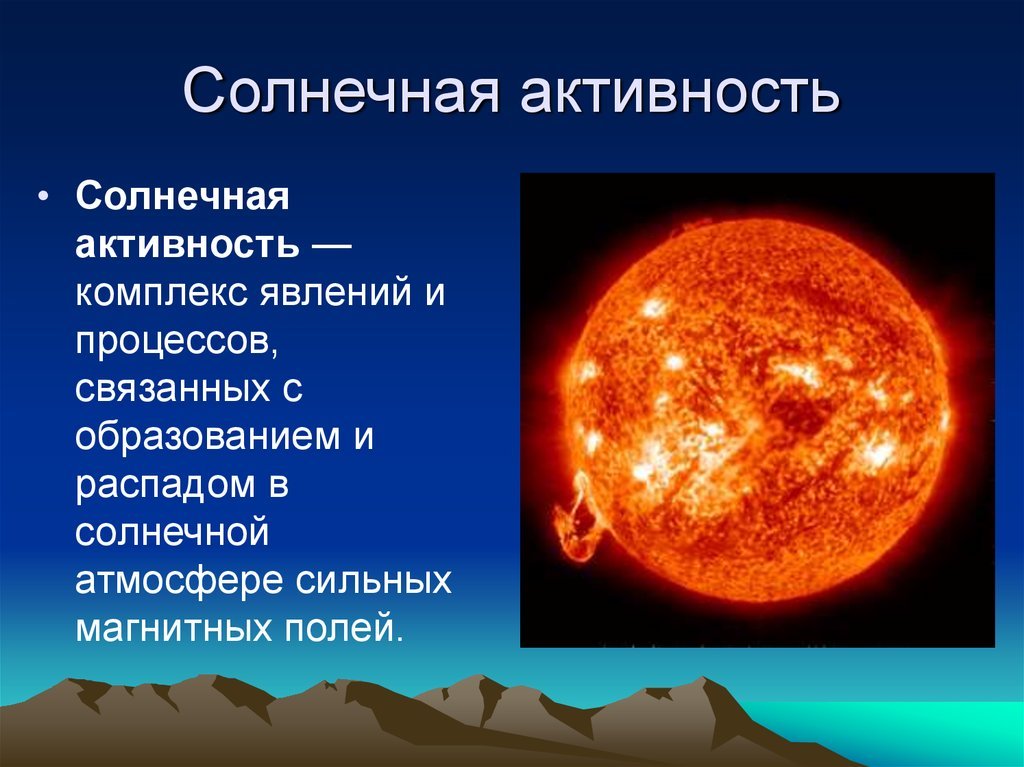 Солнечная активность

• Солнечная активность — комплекс явлений и процессов, связанных с образованием и распадом в солнечной атмосфере сильных магнитных полей.